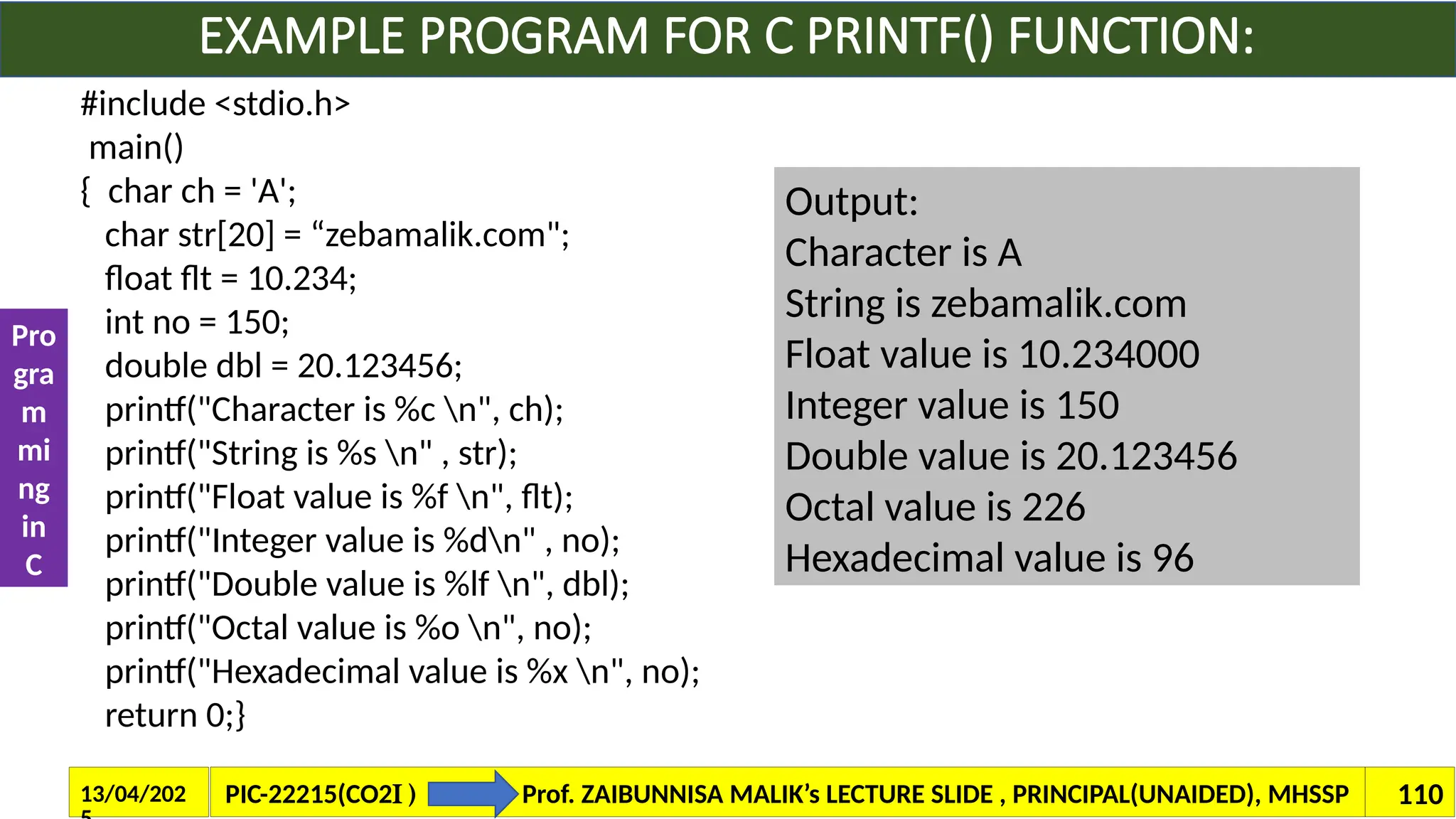 EXAMPLE PROGRAM FOR C PRINTF() FUNCTION:

#include <stdio.h>
main()
{ char ch = 'A';
char str[20] = “zebamalik.com";
float flt = 10.234;
int no = 150;
double dbl = 20.123456;
printf("Character is %c \n", ch);
printf("String is %s \n" , str);
printf("Float value is %f \n", flt);
printf("Integer value is %d\n" , no);
printf("Double value is %lf \n", dbl);
printf("Octal value is %o \n", no);
printf("Hexadecimal value is %x \n", no);
return 0;}

Output:
Character is A
String is zebamalik.com
Float value is 10.234000
Integer value is 150
Double value is 20.123456
Octal value is 226
Hexadecimal value is 96

Pro gra m mi ng in C

13/04/202 5

PIC-22215(CO2I )

Prof. ZAIBUNNISA MALIK’s LECTURE SLIDE , PRINCIPAL(UNAIDED), MHSSP

110